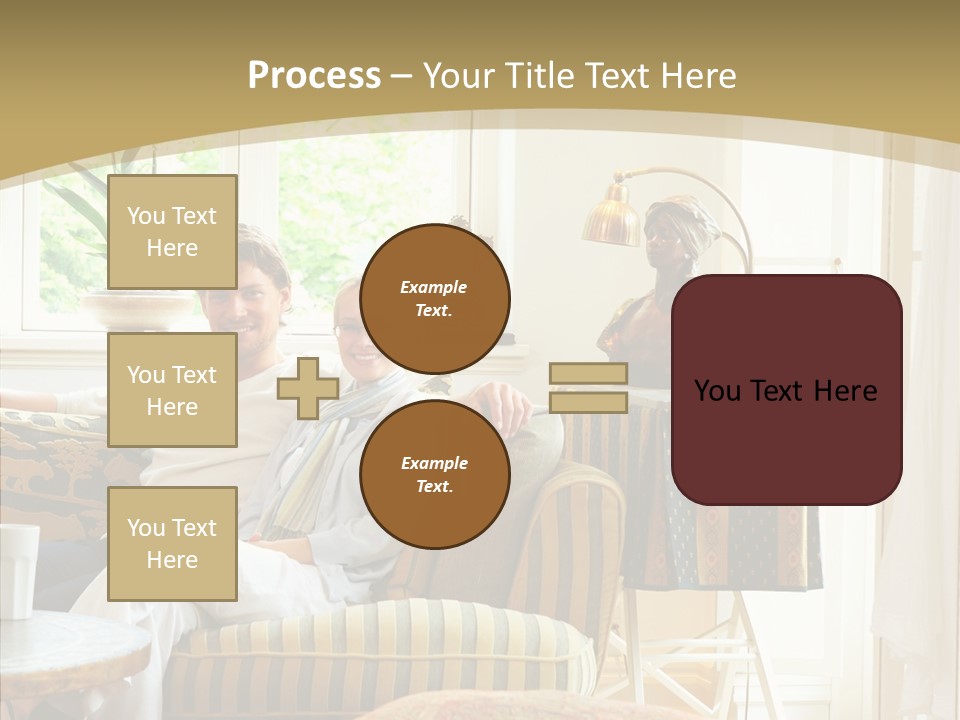 Process – Your Title Text Here

You Text Here

You Text Here

You Text Here

Example Text.

Example Text.

You Text Here